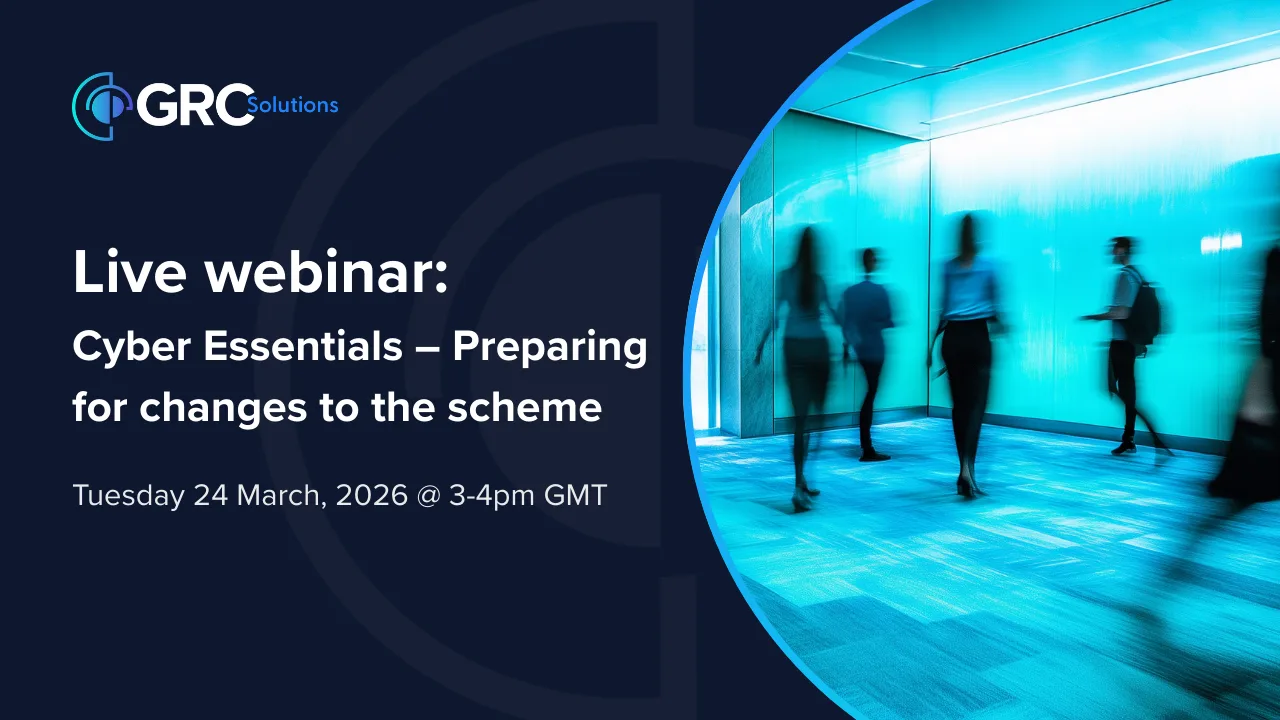 GRC Solutions

Live webinar:
Cyber Essentials – Preparing for changes to the scheme

Tuesday 24 March, 2026 @ 3-4pm GMT